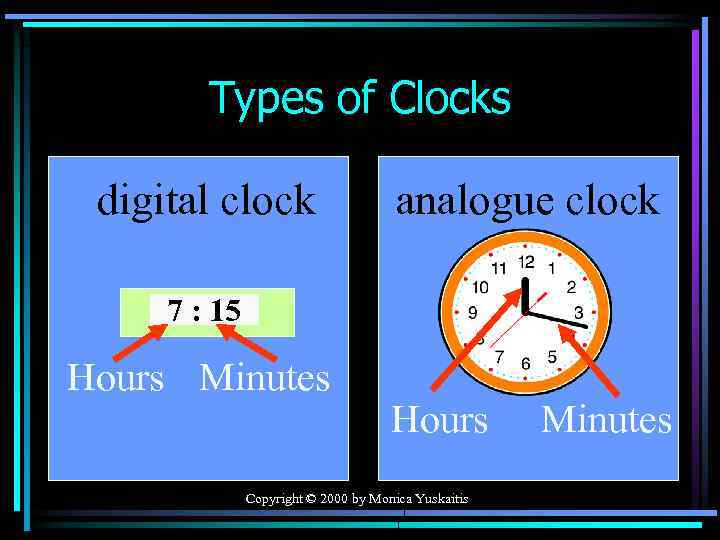 Types of Clocks

digital clock

7 : 15

Hours Minutes

analogue clock

11 12 1
10 2
9 3
7 6 5

Hours Minutes

Copyright © 2000 by Monica Yuskaitis